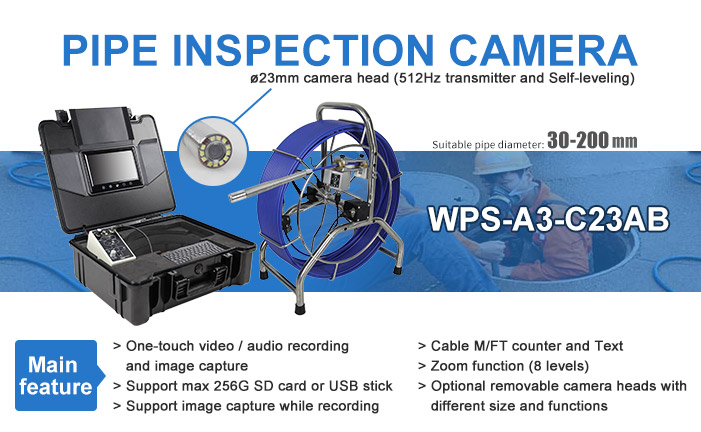 PIPE INSPECTION CAMERA

ø23mm camera head (512Hz transmitter and Self-leveling)

Suitable pipe diameter: 30-200 mm

WPS-A3-C23AB

Main feature

> One-touch video / audio recording and image capture
> Support max 256G SD card or USB stick
> Support image capture while recording

> Cable M/FT counter and Text
> Zoom function (8 levels)
> Optional removable camera heads with different size and functions